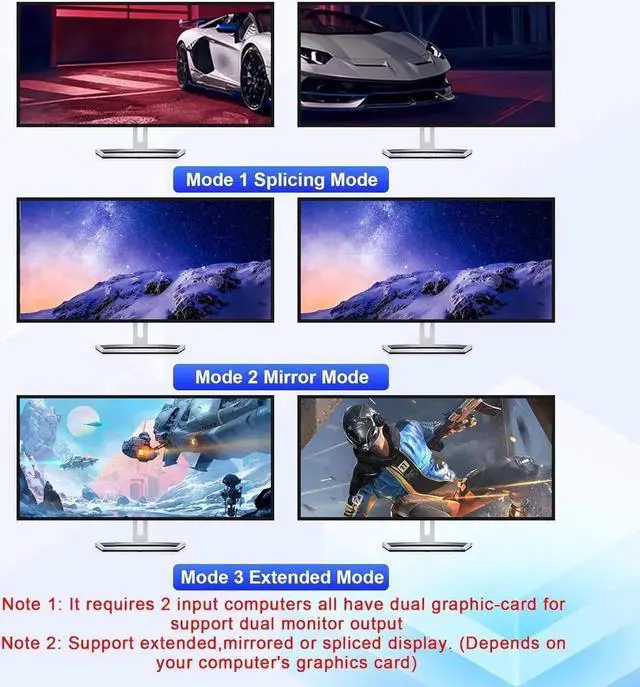 Mode 1 Splicing Mode

Mode 2 Mirror Mode

Mode 3 Extended Mode

Note 1: It requires 2 input computers all have dual graphic-card for support dual monitor output
Note 2: Support extended,mirrored or spliced display. (Depends on your computer's graphics card)